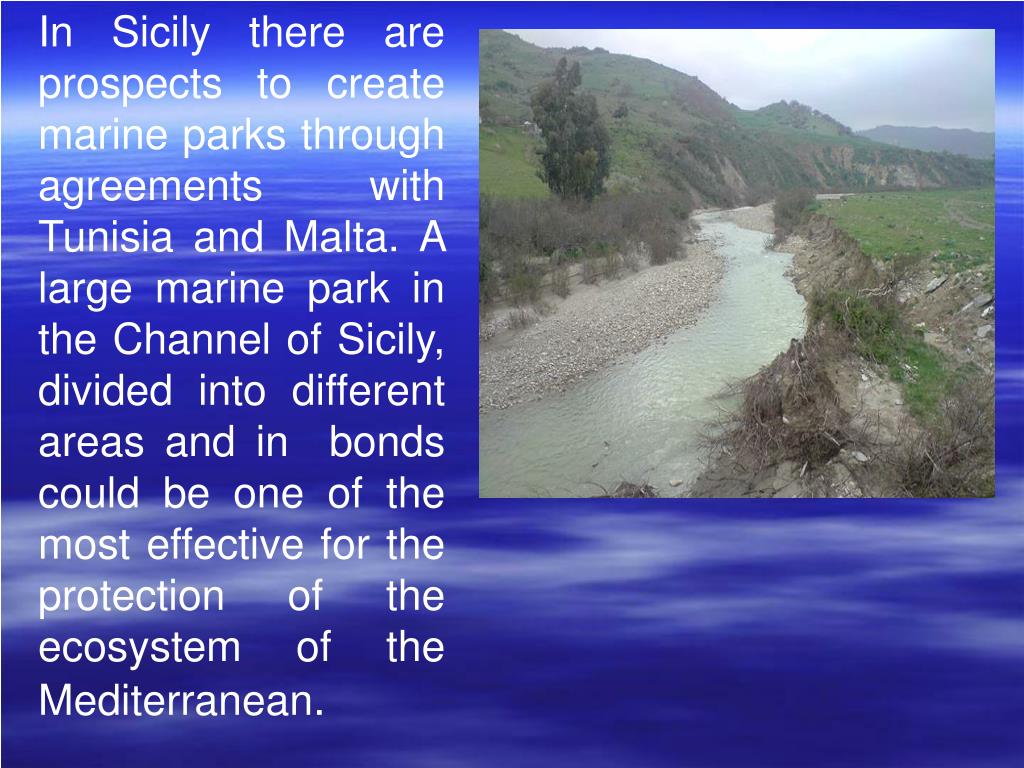 In Sicily there are prospects to create marine parks through agreements with Tunisia and Malta. A large marine park in the Channel of Sicily, divided into different areas and in bonds could be one of the most effective for the protection of the ecosystem of the Mediterranean.